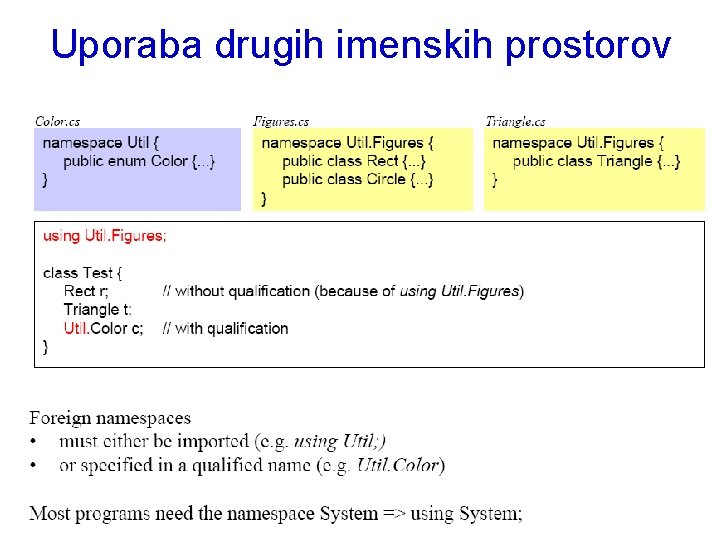 Uporaba drugih imenskih prostorov

Color.cs
namespace Util {
public enum Color {...}
}

Figures.cs
namespace Util.Figures {
public class Rect {...}
public class Circle {...}
}

Triangle.cs
namespace Util.Figures {
public class Triangle {...}
}

using Util.Figures;

class Test {
Rect r; // without qualification (because of using Util.Figures)
Triangle t;
Util.Color c; // with qualification
}

Foreign namespaces
• must either be imported (e.g. using Util;)
• or specified in a qualified name (e.g. Util.Color)

Most programs need the namespace System => using System;